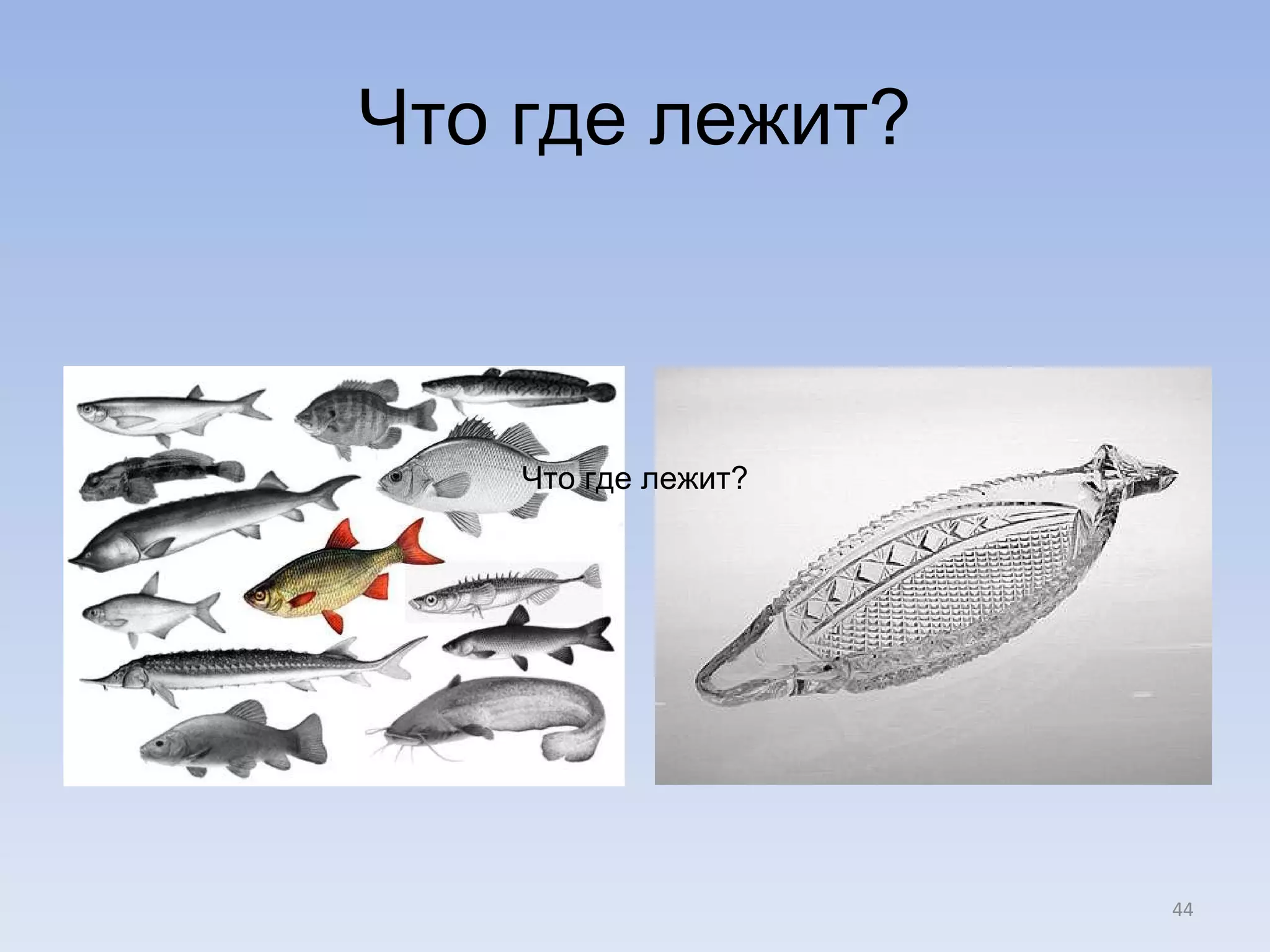 Что где лежит?

Что где лежит?

44